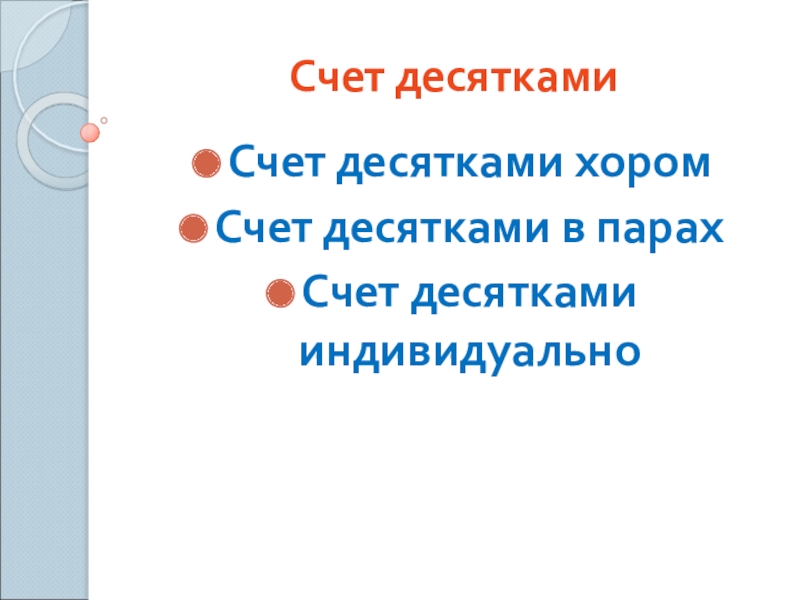 Счет десятками

Счет десятками хором

Счет десятками в парах

Счет десятками индивидуально